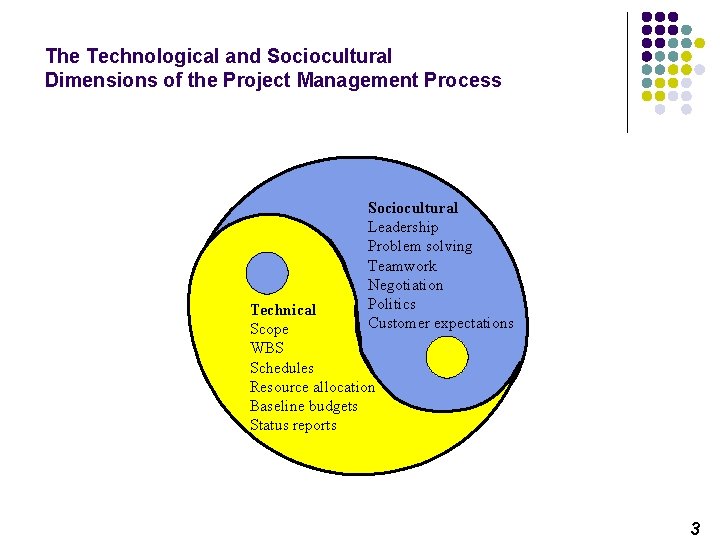 The Technological and Sociocultural Dimensions of the Project Management Process

Sociocultural
Leadership
Problem solving
Teamwork
Negotiation
Politics
Customer expectations

Technical
Scope
WBS
Schedules
Resource allocation
Baseline budgets
Status reports

3